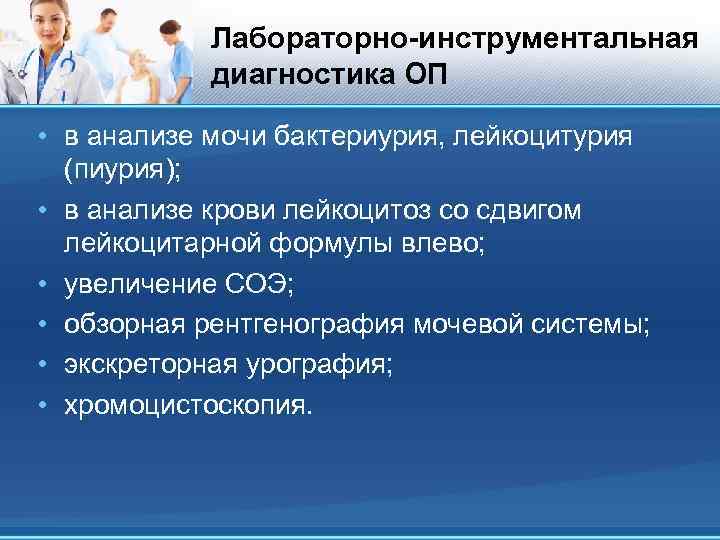 Лабораторно-инструментальная диагностика ОП

• в анализе мочи бактериурия, лейкоцитурия (пиурия);
• в анализе крови лейкоцитоз со сдвигом лейкоцитарной формулы влево;
• увеличение СОЭ;
• обзорная рентгенография мочевой системы;
• экскреторная урография;
• хромоцистоскопия.